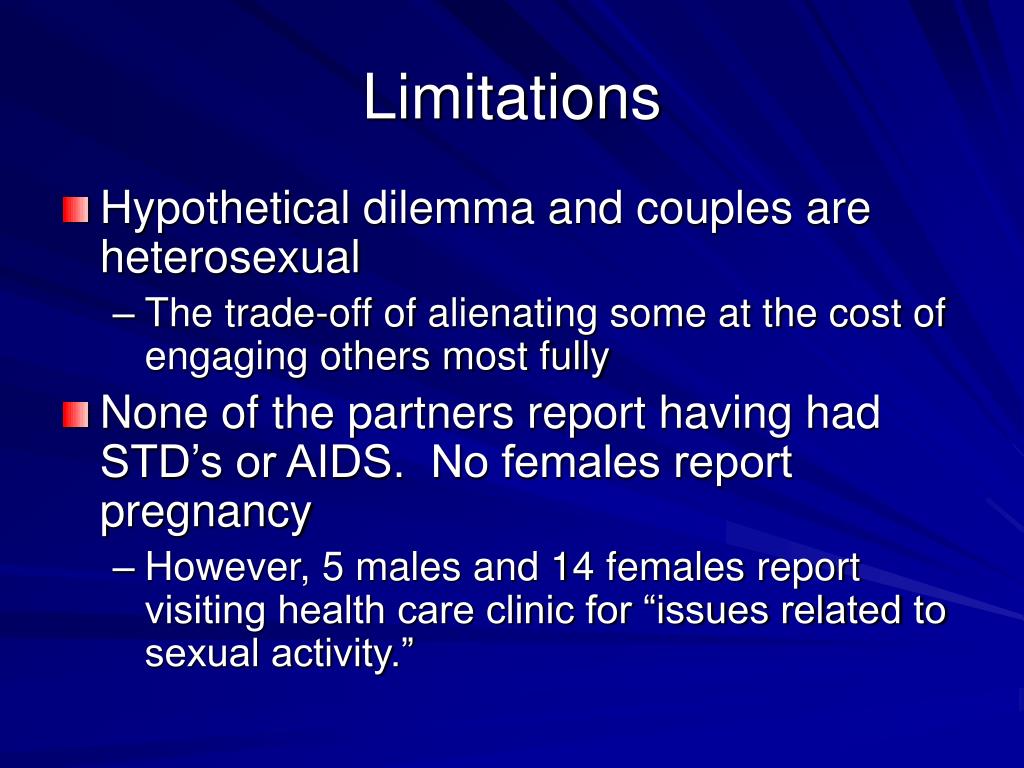 Limitations

Hypothetical dilemma and couples are heterosexual

– The trade-off of alienating some at the cost of engaging others most fully

None of the partners report having had STD’s or AIDS.  No females report pregnancy

– However, 5 males and 14 females report visiting health care clinic for “issues related to sexual activity.”